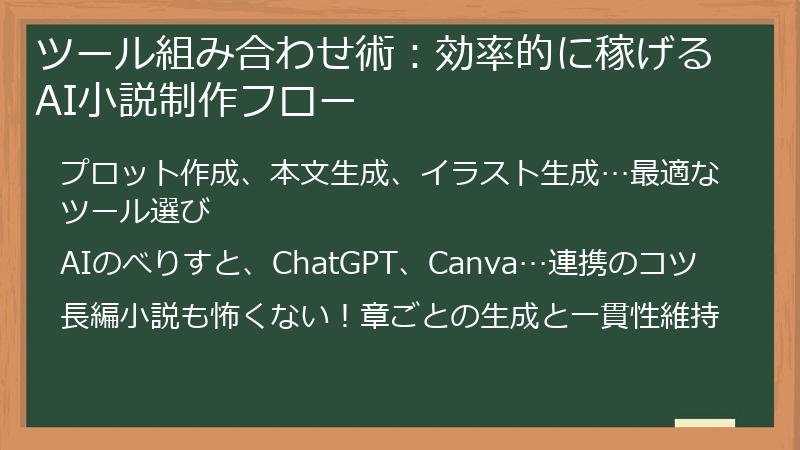 ツール組み合わせ術：効率的に稼げるAI小説制作フロー

プロット作成、本文生成、イラスト生成…最適なツール選び

AIのべりすと、ChatGPT、Canva…連携のコツ

長編小説も怖くない！章ごとの生成と一貫性維持